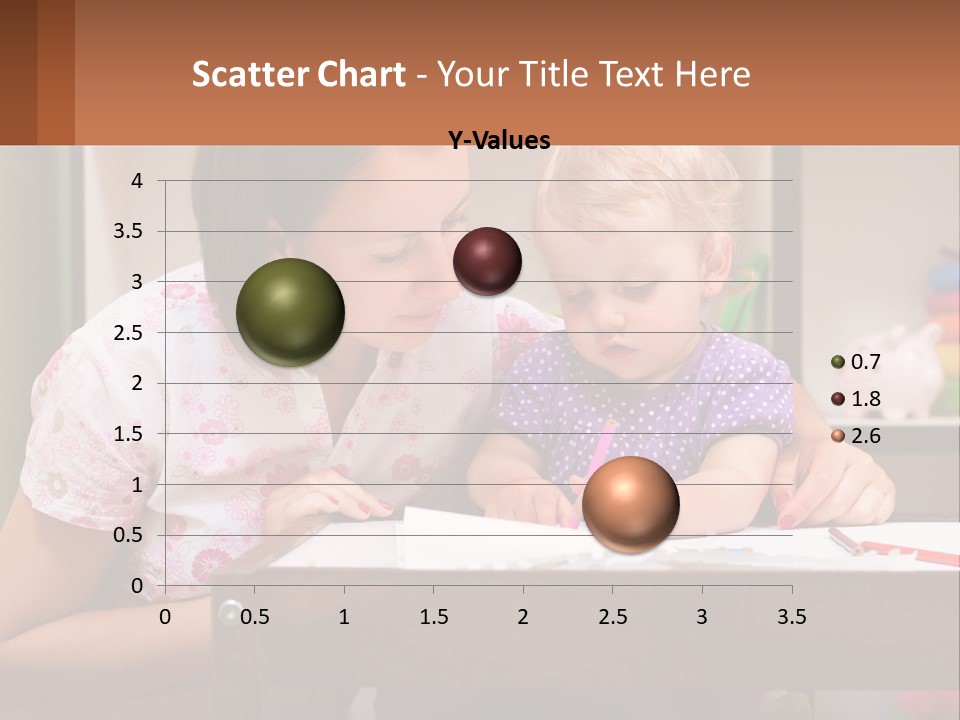 Scatter Chart - Your Title Text Here

Y-Values

4
3.5
3
2.5
2
1.5
1
0.5
0

0 0.5 1 1.5 2 2.5 3 3.5

0.7
1.8
2.6